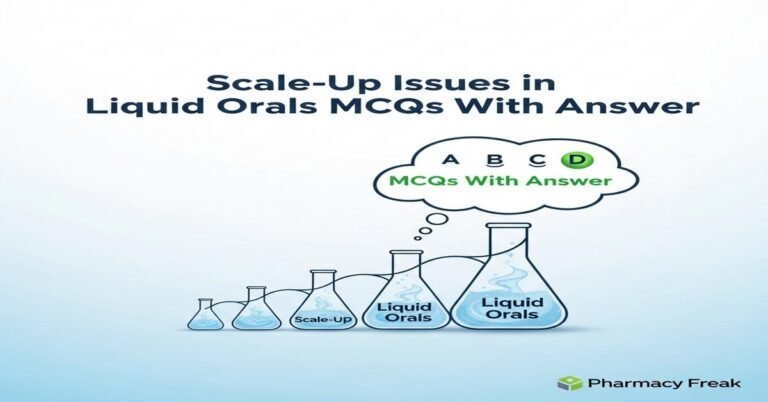 Scale-Up Issues in
Liquid Orals MCQs With Answer

A B C D
MCQs With Answer

Scale-Up

Liquid Orals

Liquid Orals

Pharmacy Freak